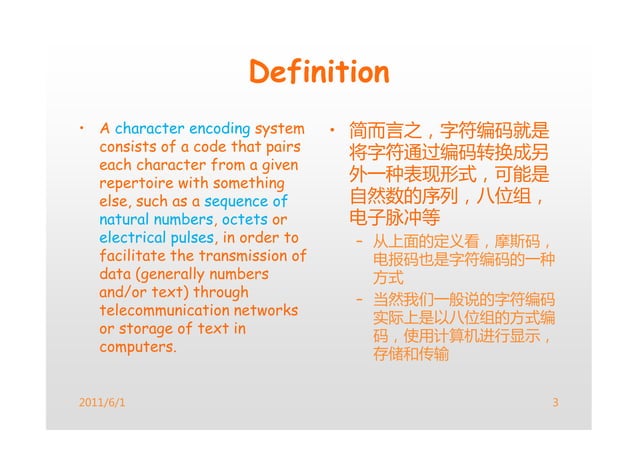 Definition

• A character encoding system consists of a code that pairs each character from a given repertoire with something else, such as a sequence of natural numbers, octets or electrical pulses, in order to facilitate the transmission of data (generally numbers and/or text) through telecommunication networks or storage of text in computers.

• 简而言之，字符编码就是将字符通过编码转换成另外一种表现形式，可能是自然数的序列，八位组，电子脉冲等
– 从上面的定义看，摩斯码，电报码也是字符编码的一种方式
– 当然我们一般说的字符编码实际上是以八位组的方式编码，使用计算机进行显示，存储和传输

2011/6/1

3